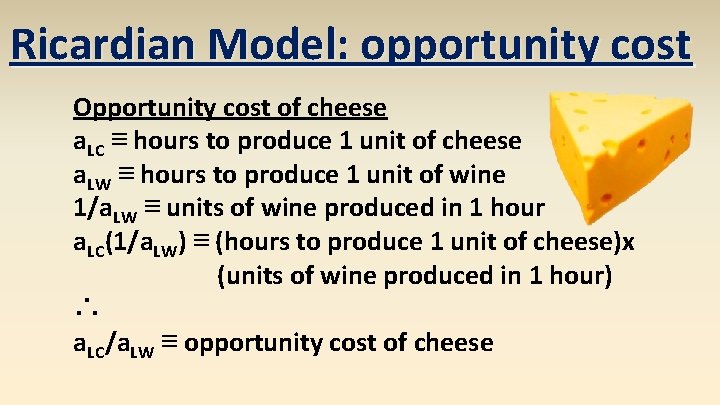 Ricardian Model: opportunity cost

Opportunity cost of cheese
$a_{LC} \equiv$ hours to produce 1 unit of cheese
$a_{LW} \equiv$ hours to produce 1 unit of wine
$1/a_{LW} \equiv$ units of wine produced in 1 hour
$a_{LC}(1/a_{LW}) \equiv$ (hours to produce 1 unit of cheese)x (units of wine produced in 1 hour)
$\therefore$
$a_{LC}/a_{LW} \equiv$ opportunity cost of cheese